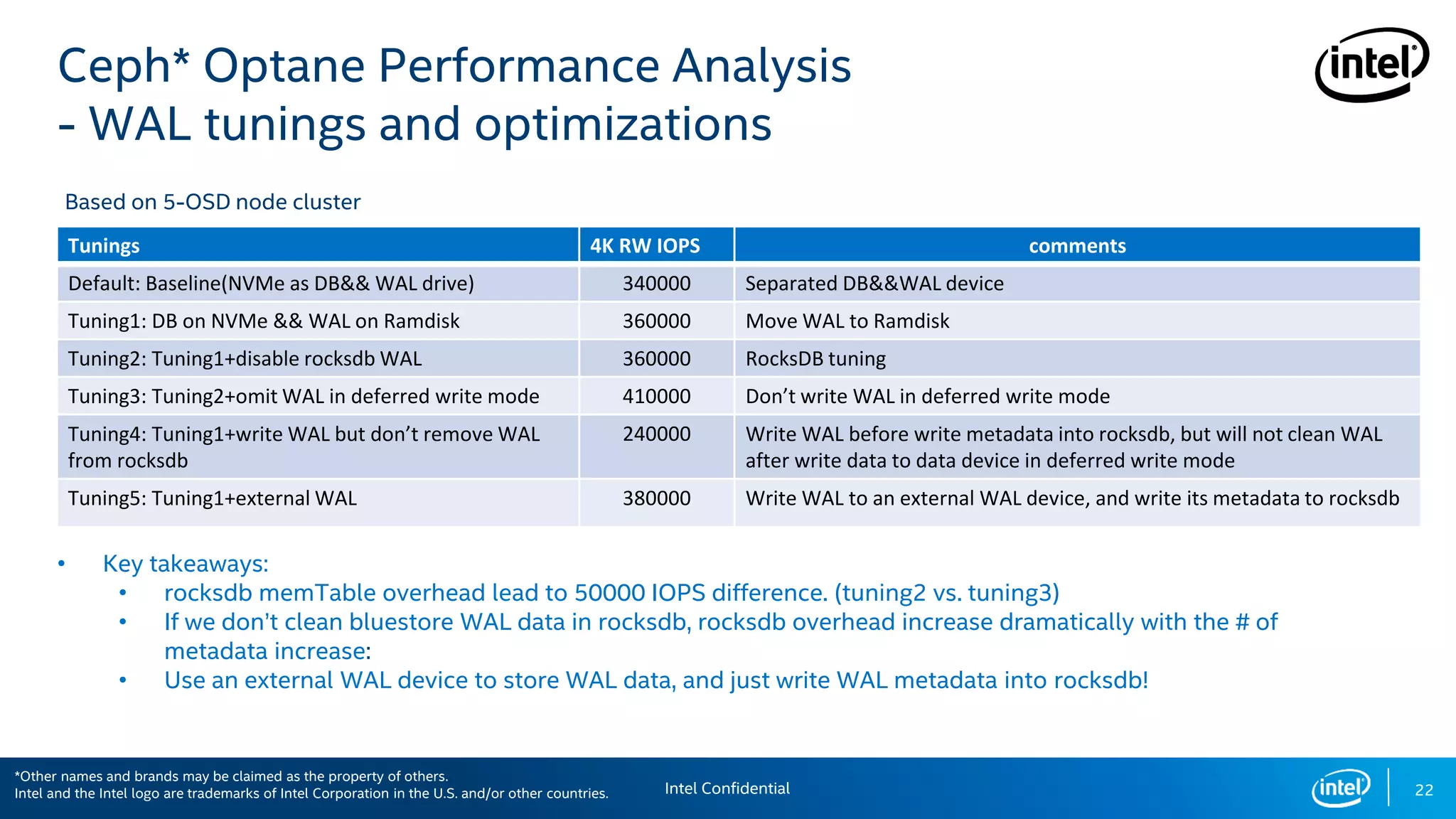 Ceph* Optane Performance Analysis
- WAL tunings and optimizations

intel

Based on 5-OSD node cluster

| Tunings | 4K RW IOPS | comments |
|---|---|---|
| Default: Baseline(NVMe as DB&& WAL drive) | 340000 | Separated DB&&WAL device |
| Tuning1: DB on NVMe && WAL on Ramdisk | 360000 | Move WAL to Ramdisk |
| Tuning2: Tuning1+disable rocksdb WAL | 360000 | RocksDB tuning |
| Tuning3: Tuning2+omit WAL in deferred write mode | 410000 | Don't write WAL in deferred write mode |
| Tuning4: Tuning1+write WAL but don't remove WAL from rocksdb | 240000 | Write WAL before write metadata into rocksdb, but will not clean WAL after write data to data device in deferred write mode |
| Tuning5: Tuning1+external WAL | 380000 | Write WAL to an external WAL device, and write its metadata to rocksdb |

• Key takeaways:
  • rocksdb memTable overhead lead to 50000 IOPS difference. (tuning2 vs. tuning3)
  • If we don't clean bluestore WAL data in rocksdb, rocksdb overhead increase dramatically with the # of metadata increase:
  • Use an external WAL device to store WAL data, and just write WAL metadata into rocksdb!

*Other names and brands may be claimed as the property of others.
Intel and the Intel logo are trademarks of Intel Corporation in the U.S. and/or other countries.

Intel Confidential

intel

22